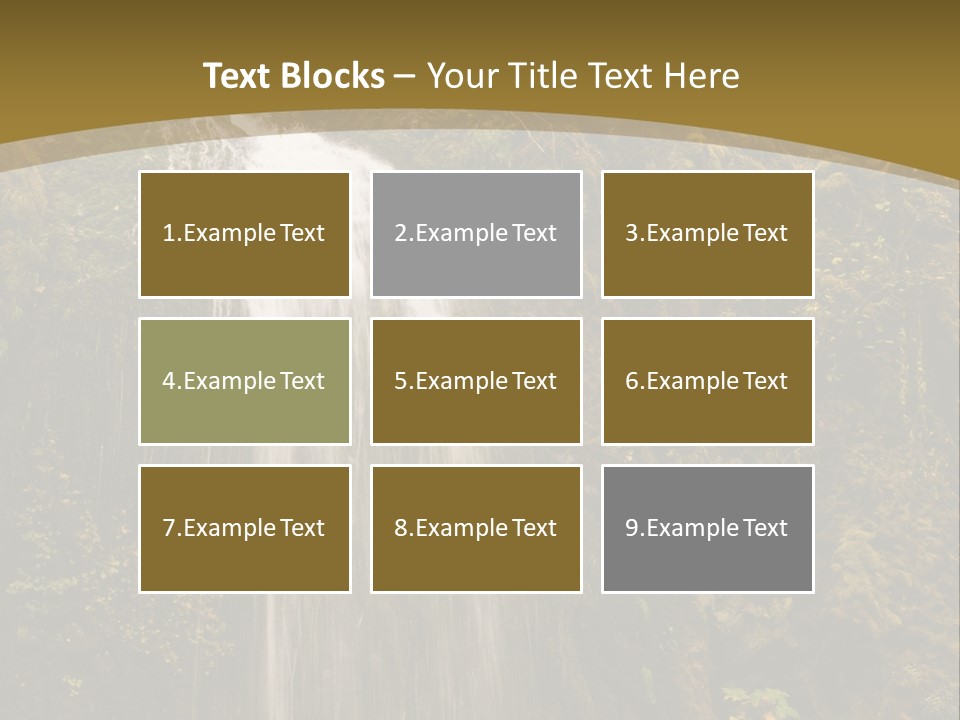 Text Blocks – Your Title Text Here

1.Example Text

2.Example Text

3.Example Text

4.Example Text

5.Example Text

6.Example Text

7.Example Text

8.Example Text

9.Example Text